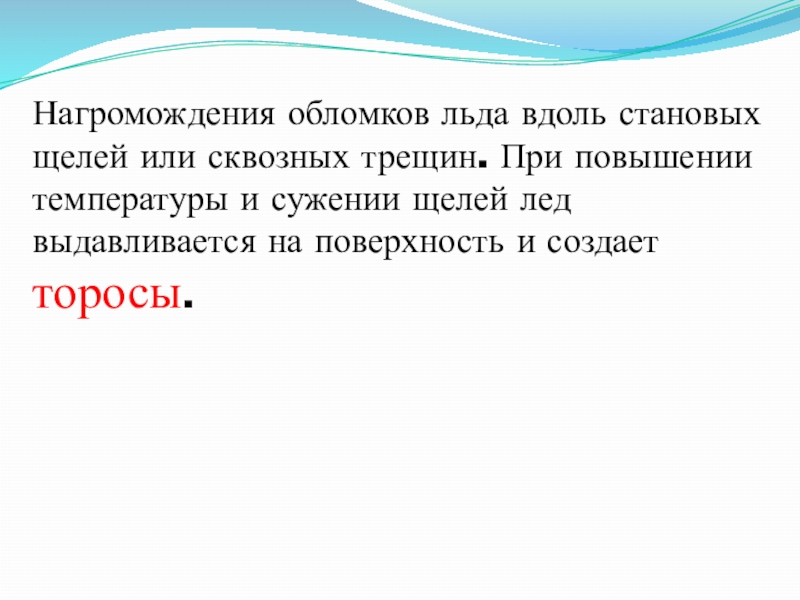 Нагромождения обломков льда вдоль становых щелей или сквозных трещин. При повышении температуры и сужении щелей лед выдавливается на поверхность и создает торосы.